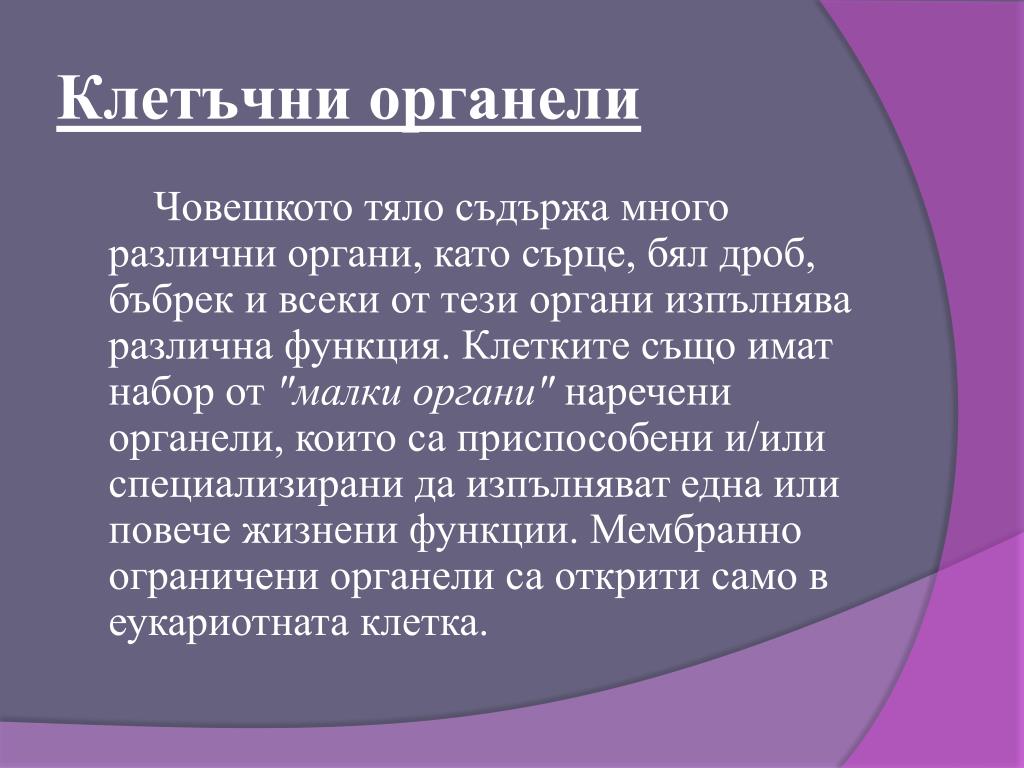 Клетъчни органели

Човешкото тяло съдържа много различни органи, като сърце, бял дроб, бъбрек и всеки от тези органи изпълнява различна функция. Клетките също имат набор от "малки органи" наречени органели, които са приспособени и/или специализирани да изпълняват една или повече жизнени функции. Мембранно ограничени органели са открити само в еукариотната клетка.